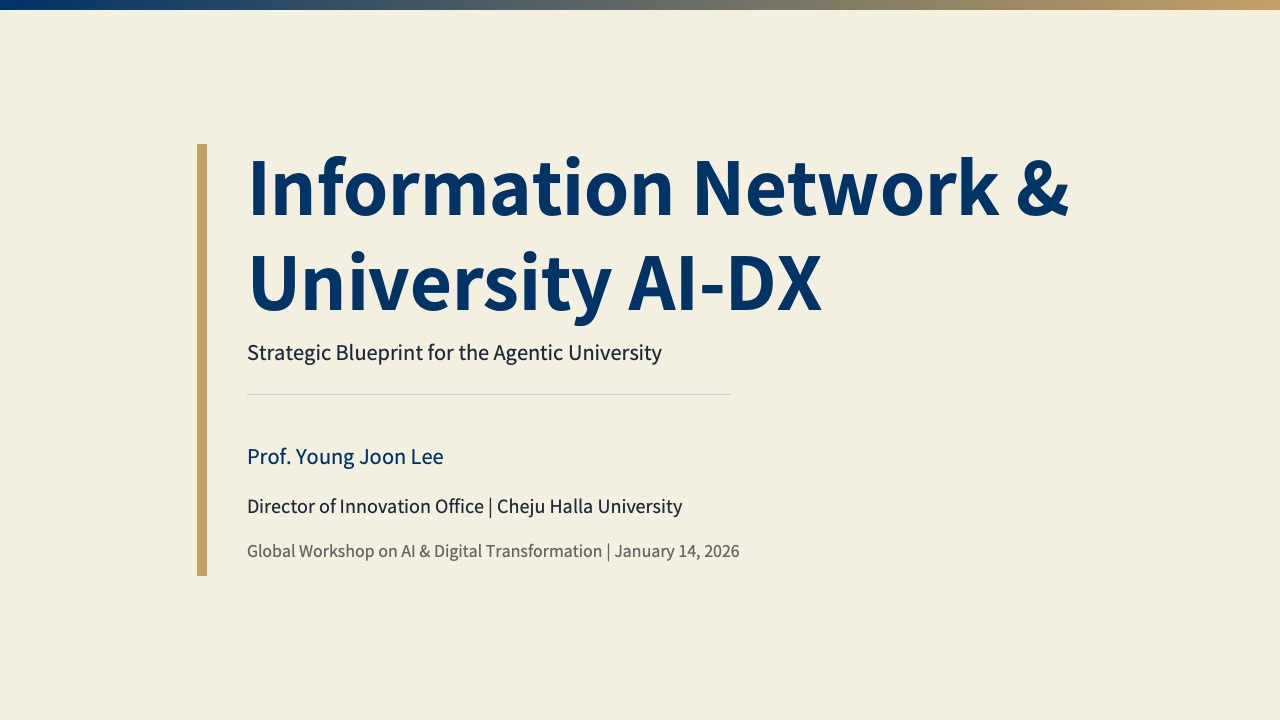 Information Network & University AI-DX

Strategic Blueprint for the Agentic University

Prof. Young Joon Lee

Director of Innovation Office | Cheju Halla University

Global Workshop on AI & Digital Transformation | January 14, 2026